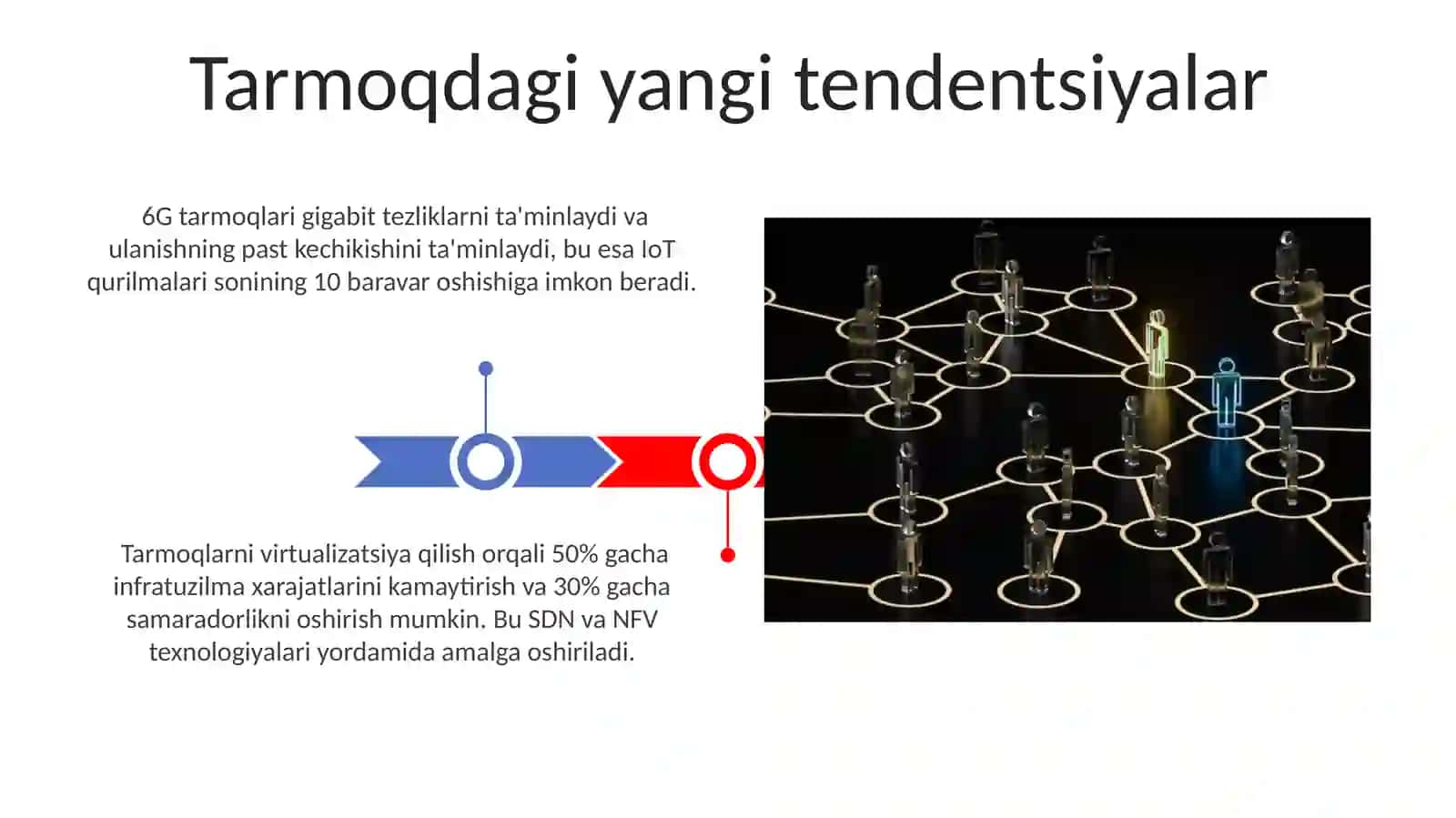 Tarmoqdagi yangi tendentsiyalar

6G tarmoqlari gigabit tezliklarni ta'minlaydi va ulanishning past kechikishini ta'minlaydi, bu esa IoT qurilmalari sonining 10 baravar oshishiga imkon beradi.

Tarmoqlarni virtualizatsiya qilish orqali 50% gacha infratuzilma xarajatlarini kamaytirish va 30% gacha samaradorlikni oshirish mumkin. Bu SDN va NFV texnologiyalari yordamida amalga oshiriladi.